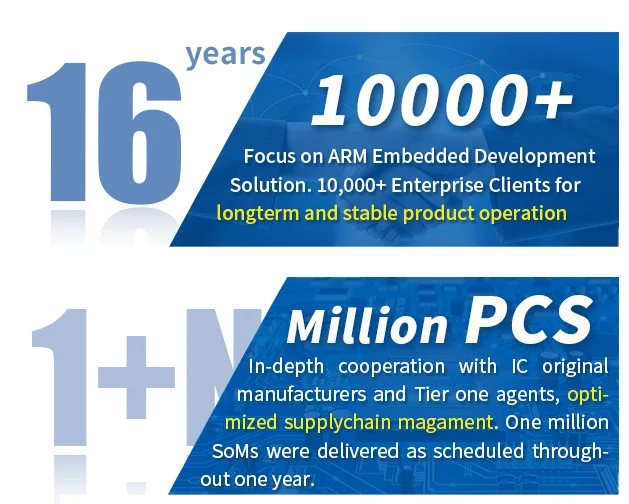 16 years

10000+

Focus on ARM Embedded Development Solution. 10,000+ Enterprise Clients for longterm and stable product operation

1+M

Million PCS

In-depth cooperation with IC original manufacturers and Tier one agents, optimized supplychain magament. One million SoMs were delivered as scheduled throughout one year.